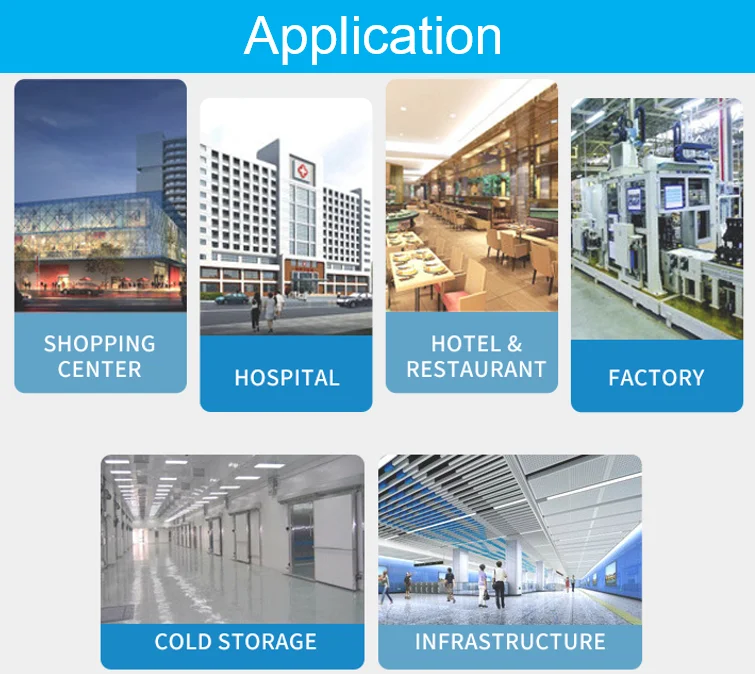 Application

SHOPPING CENTER

HOSPITAL

HOTEL & RESTAURANT

FACTORY

COLD STORAGE

INFRASTRUCTURE